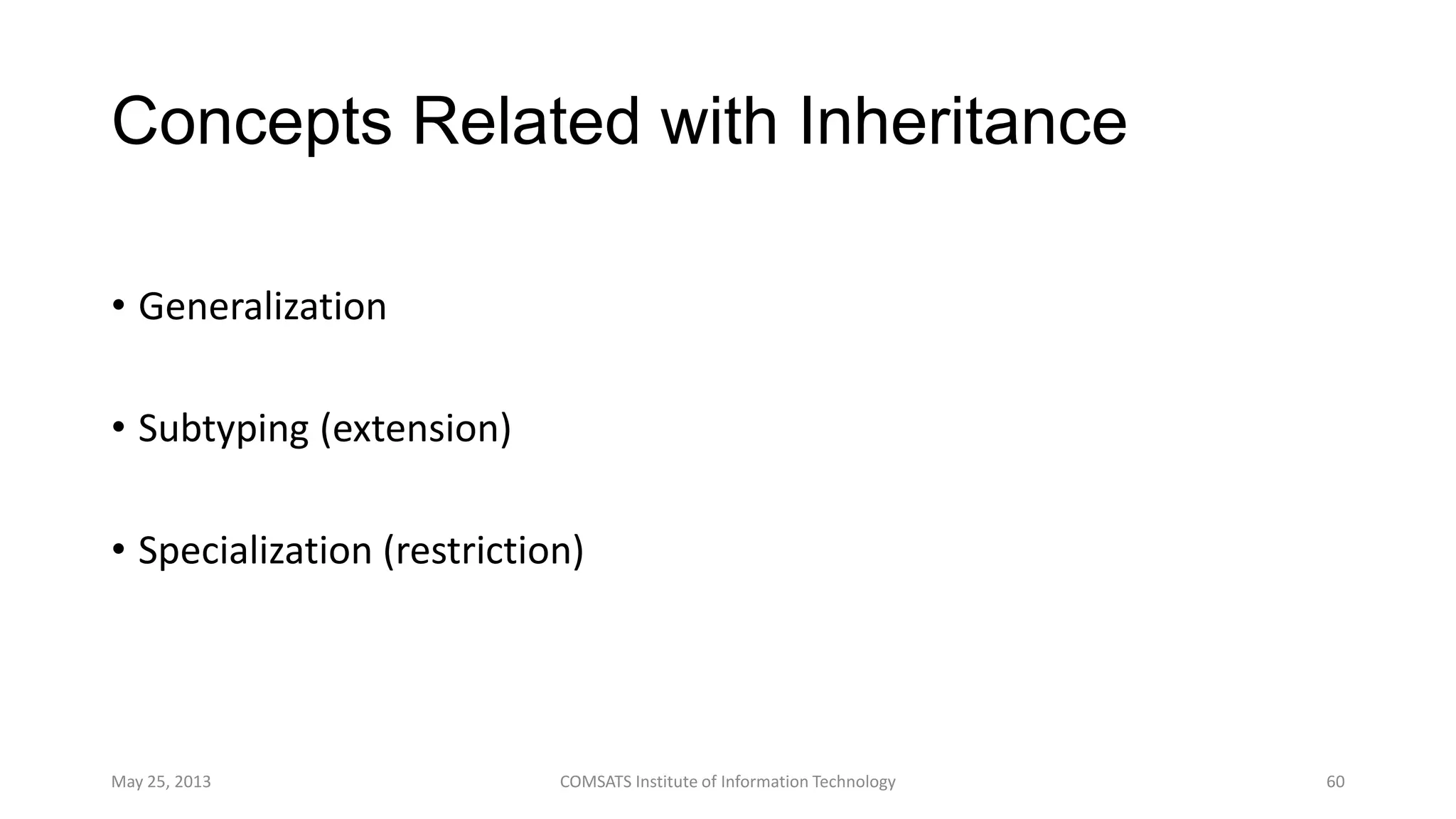 Concepts Related with Inheritance

• Generalization

• Subtyping (extension)

• Specialization (restriction)

May 25, 2013

COMSATS Institute of Information Technology

60